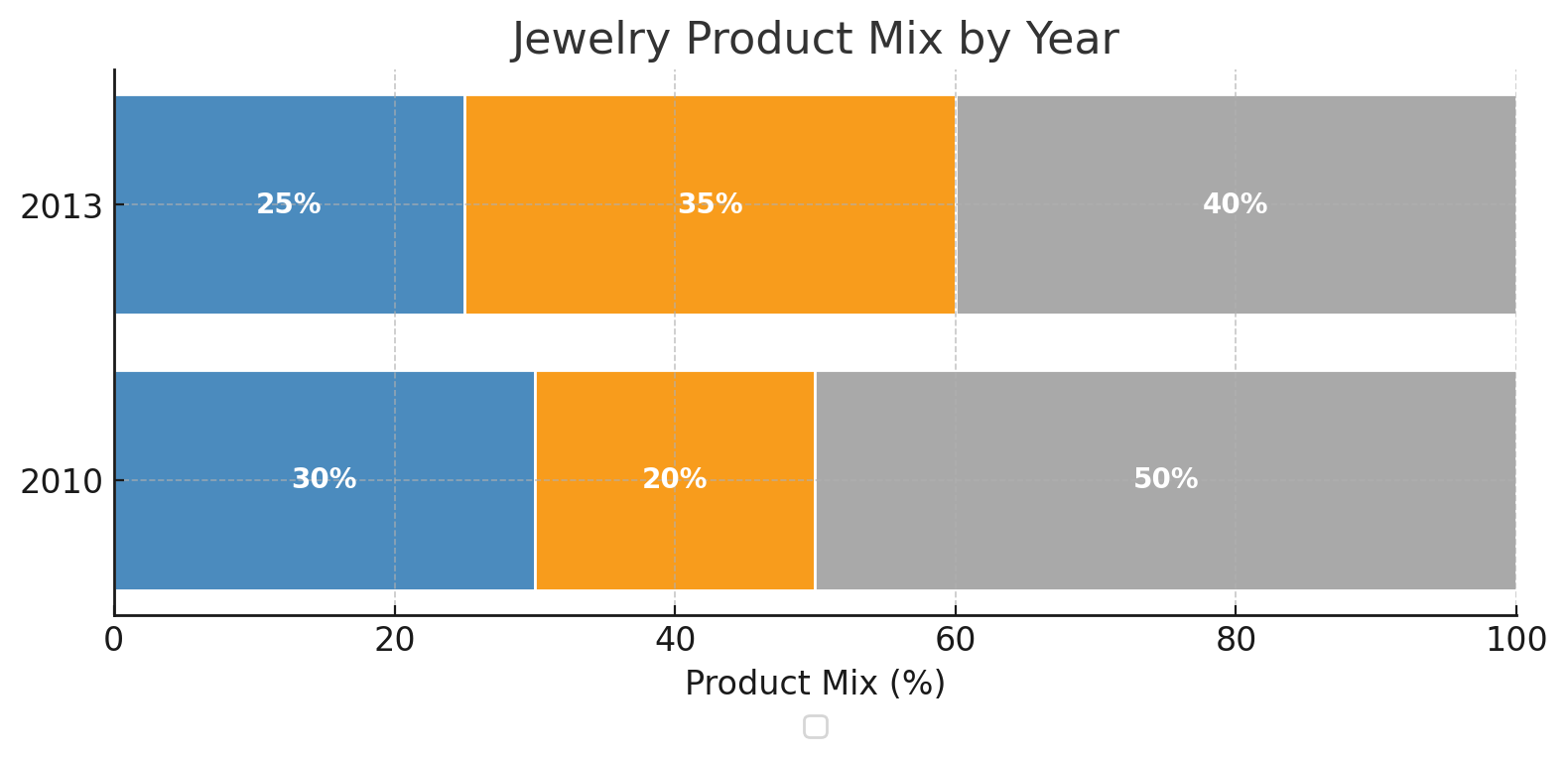 Jewelry Product Mix by Year

2013
25%
35%
40%

2010
30%
20%
50%

0
20
40
60
80
100
Product Mix (%)